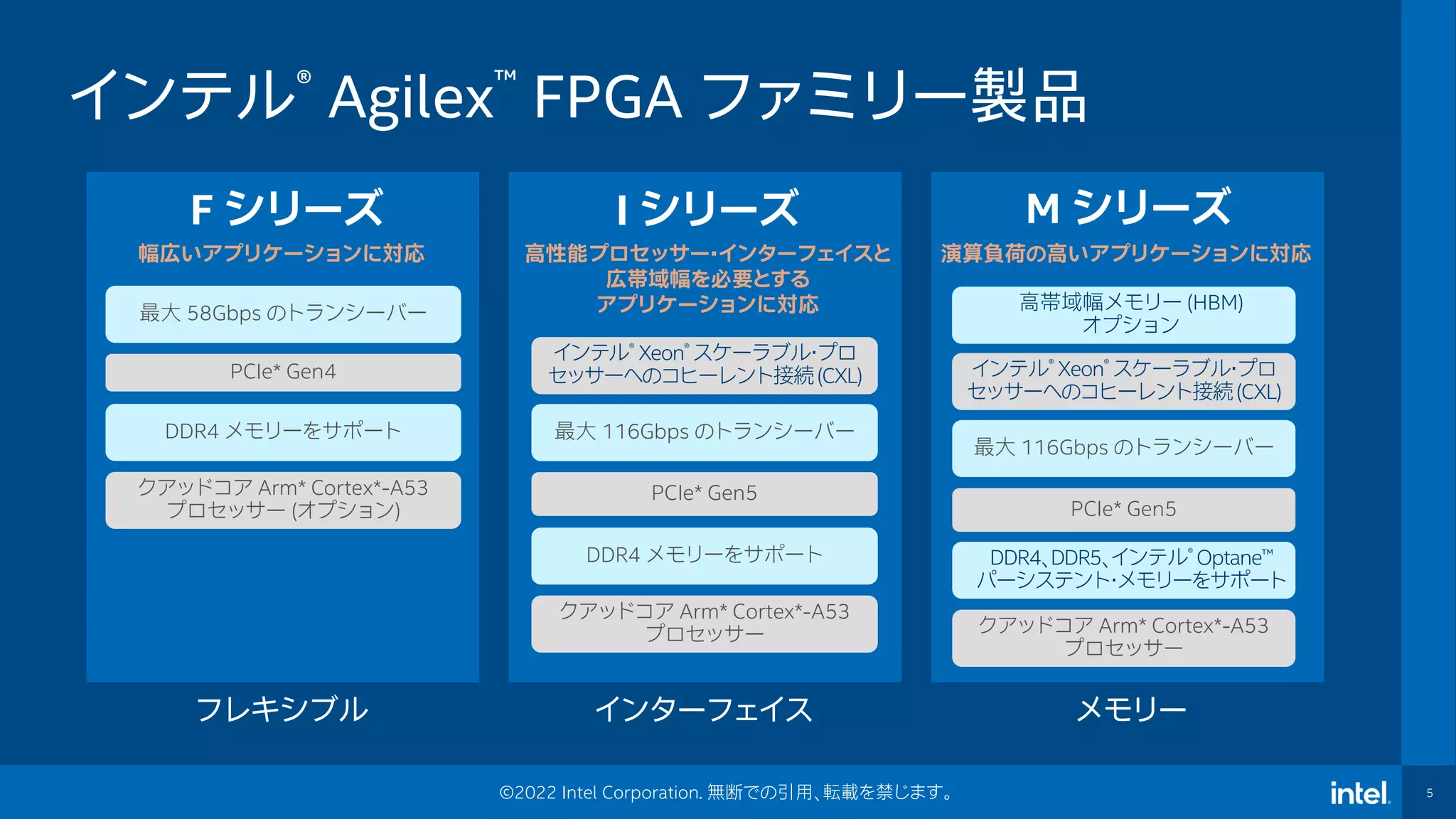 インテル® Agilex™ FPGA ファミリー製品

F シリーズ

幅広いアプリケーションに対応

最大 58Gbps のトランシーバー

PCIe* Gen4

DDR4 メモリーをサポート

クアッドコア Arm* Cortex*-A53 プロセッサー (オプション)

フレキシブル

I シリーズ

高性能プロセッサー・インターフェイスと広帯域幅を必要とするアプリケーションに対応

インテル® Xeon® スケーラブル・プロセッサーへのコヒーレント接続 (CXL)

最大 116Gbps のトランシーバー

PCIe* Gen5

DDR4 メモリーをサポート

クアッドコア Arm* Cortex*-A53 プロセッサー

インターフェイス

M シリーズ

演算負荷の高いアプリケーションに対応

高帯域幅メモリー (HBM) オプション

インテル® Xeon® スケーラブル・プロセッサーへのコヒーレント接続 (CXL)

最大 116Gbps のトランシーバー

PCIe* Gen5

DDR4、DDR5、インテル® Optane™ パーシステント・メモリーをサポート

クアッドコア Arm* Cortex*-A53 プロセッサー

メモリー

©2022 Intel Corporation. 無断での引用、転載を禁じます。

intel.

5